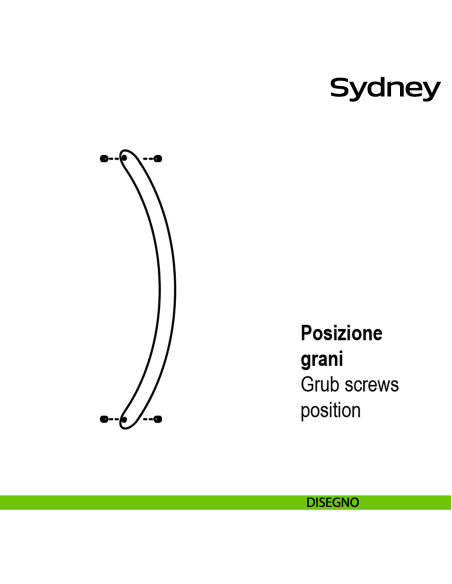 Sydney

Posizione grani
Grub screws position

DISEGNO